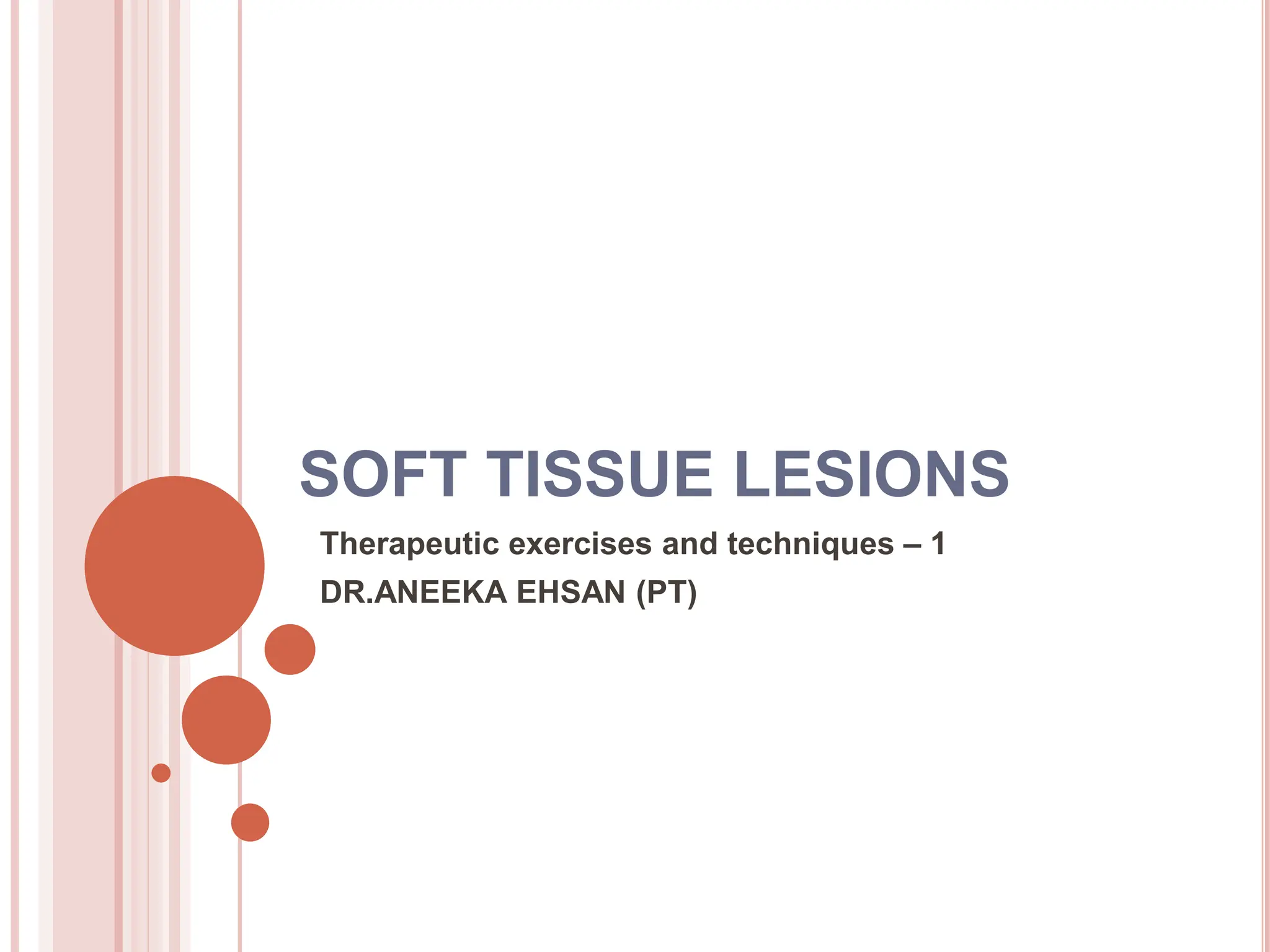 SOFT TISSUE LESIONS

Therapeutic exercises and techniques – 1

DR.ANEEKA EHSAN (PT)